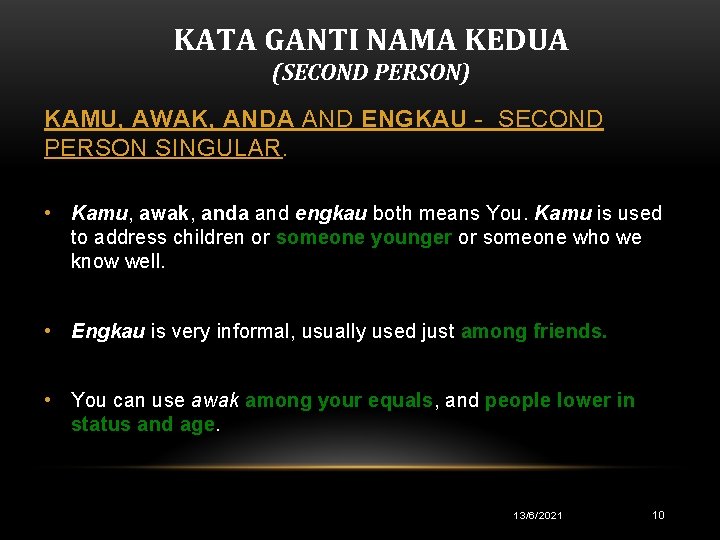 KATA GANTI NAMA KEDUA
(SECOND PERSON)

KAMU, AWAK, ANDA AND ENGKAU - SECOND PERSON SINGULAR.

• Kamu, awak, anda and engkau both means You. Kamu is used to address children or someone younger or someone who we know well.

• Engkau is very informal, usually used just among friends.

• You can use awak among your equals, and people lower in status and age.

13/6/2021 10